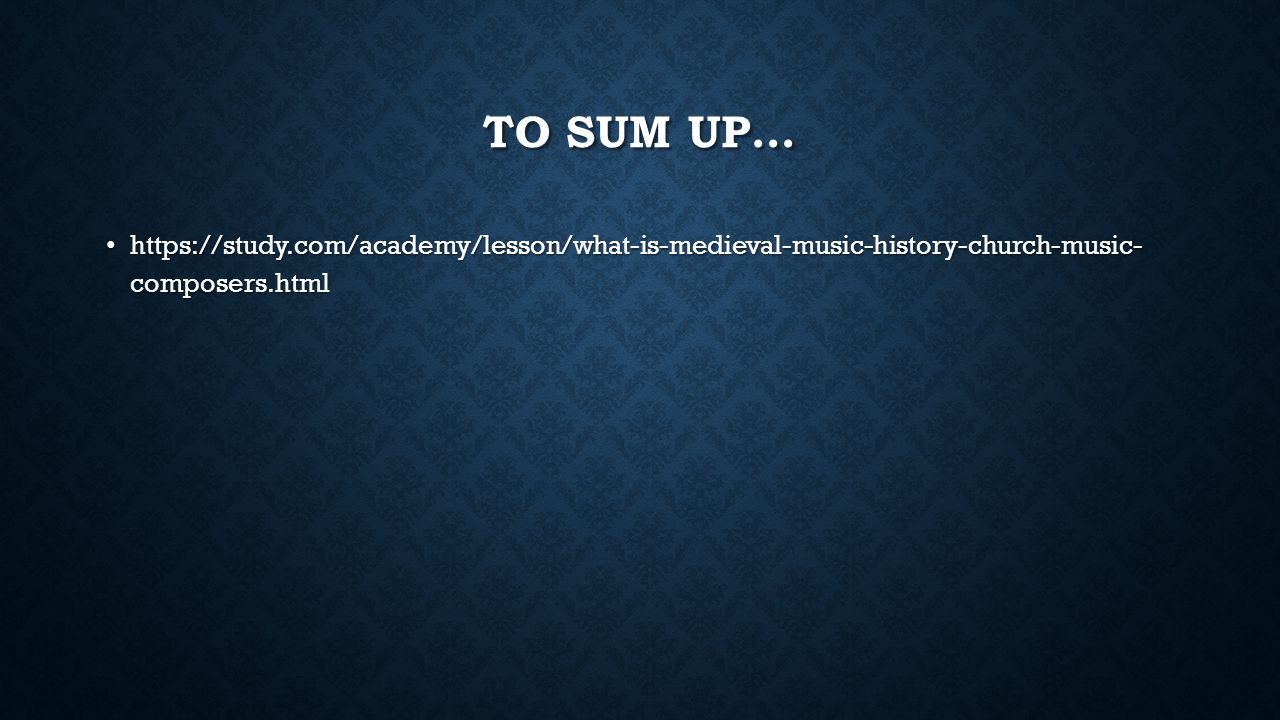 TO SUM UP…

• https://study.com/academy/lesson/what-is-medieval-music-history-church-music-composers.html